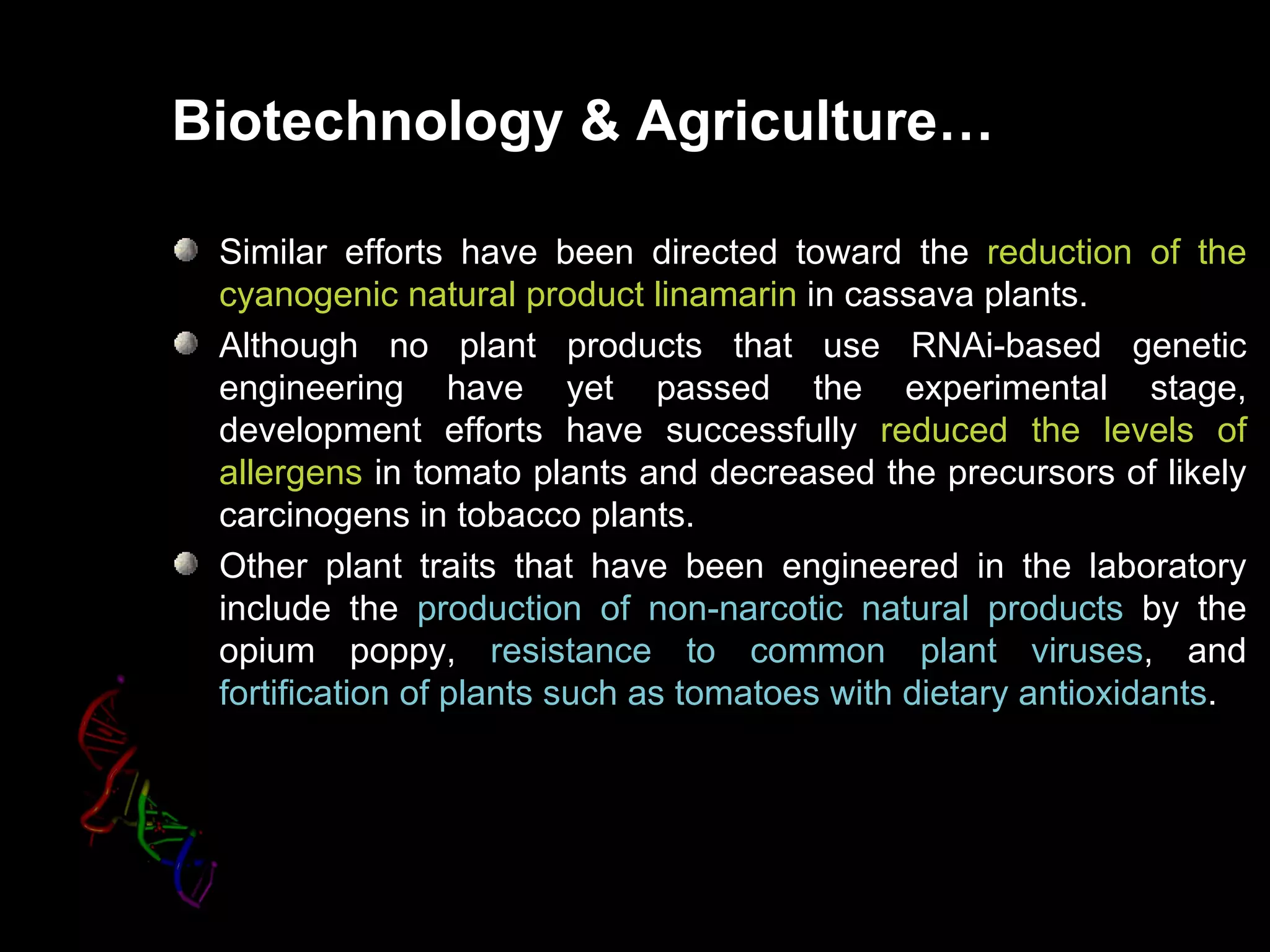 Biotechnology & Agriculture…

Similar efforts have been directed toward the reduction of the cyanogenic natural product linamarin in cassava plants.

Although no plant products that use RNAi-based genetic engineering have yet passed the experimental stage, development efforts have successfully reduced the levels of allergens in tomato plants and decreased the precursors of likely carcinogens in tobacco plants.

Other plant traits that have been engineered in the laboratory include the production of non-narcotic natural products by the opium poppy, resistance to common plant viruses, and fortification of plants such as tomatoes with dietary antioxidants.